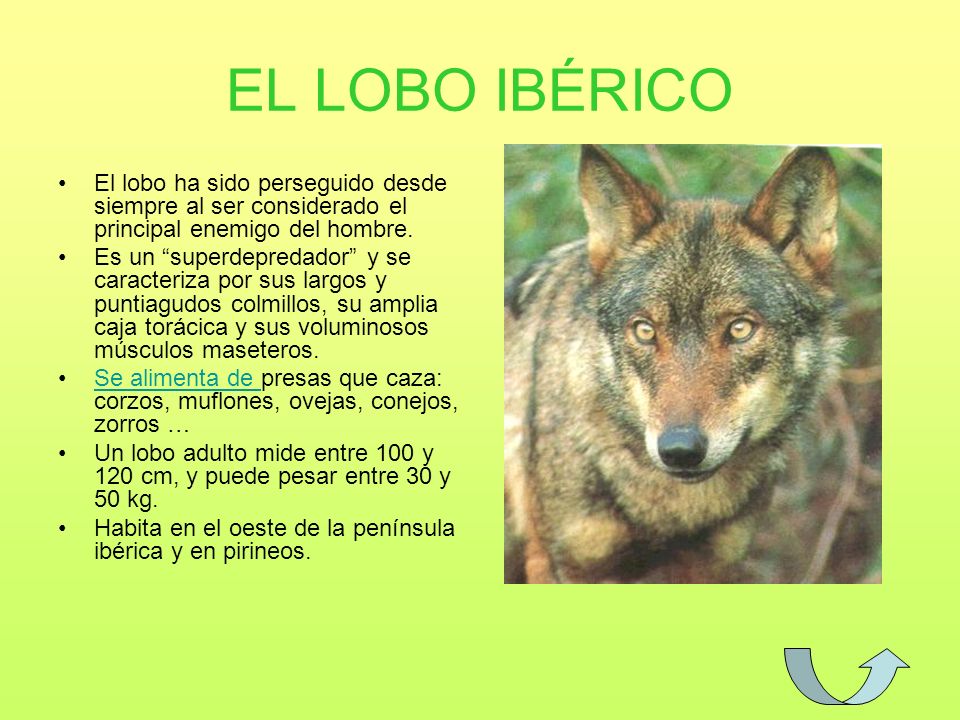 EL LOBO IBÉRICO

• El lobo ha sido perseguido desde siempre al ser considerado el principal enemigo del hombre.
• Es un “superdepredador” y se caracteriza por sus largos y puntiagudos colmillos, su amplia caja torácica y sus voluminosos músculos maseteros.
• Se alimenta de presas que caza: corzos, muflones, ovejas, conejos, zorros …
• Un lobo adulto mide entre 100 y 120 cm, y puede pesar entre 30 y 50 kg.
• Habita en el oeste de la península ibérica y en pirineos.